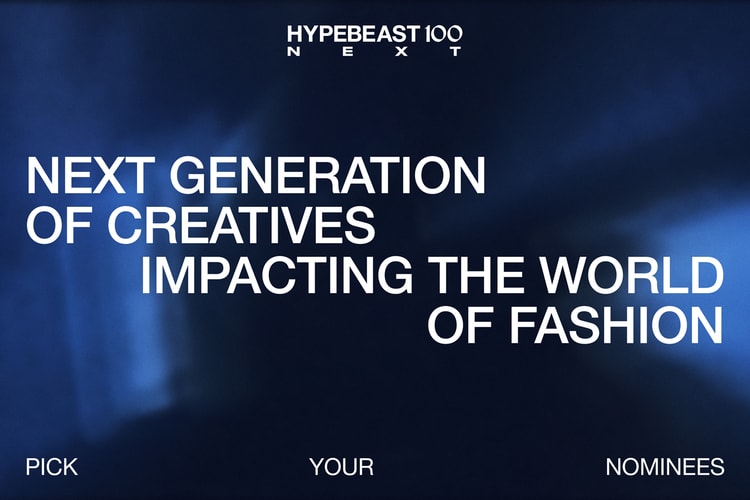 HYPEBEAST 100
NEXT

NEXT GENERATION OF CREATIVES IMPACTING THE WORLD OF FASHION

PICK YOUR NOMINEES